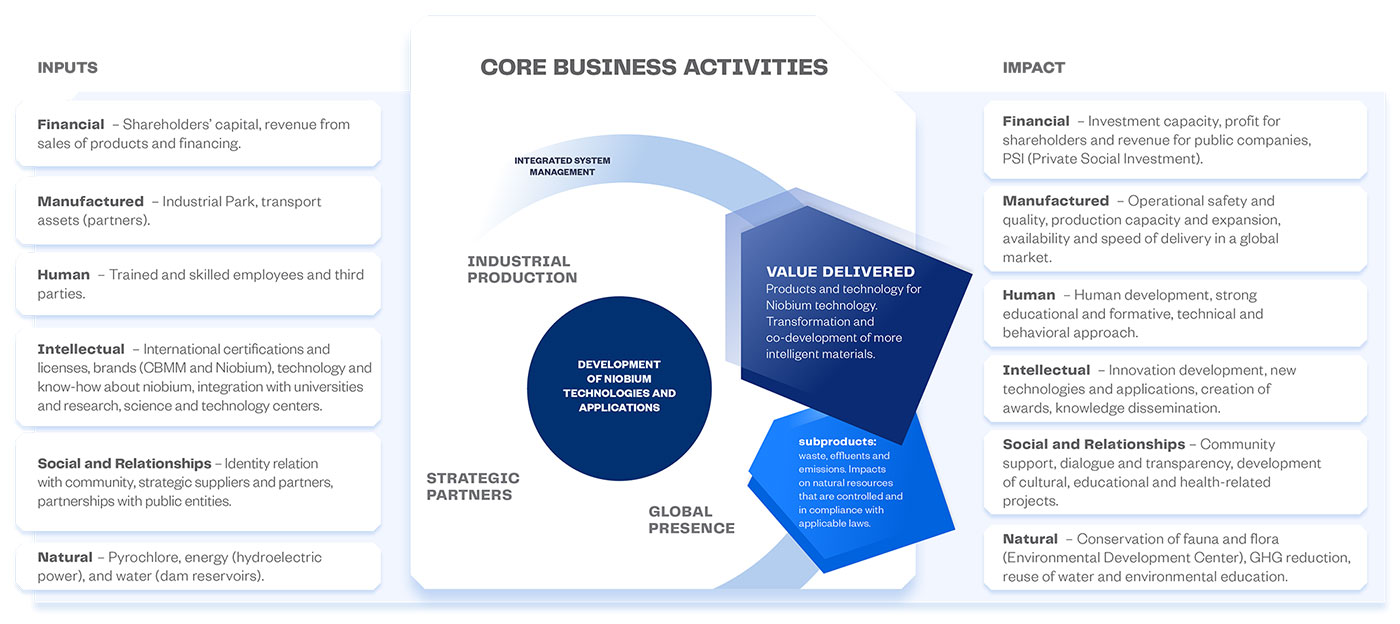 INPUTS

**Financial** – Shareholders' capital, revenue from sales of products and financing.

**Manufactured** – Industrial Park, transport assets (partners).

**Human** – Trained and skilled employees and third parties.

**Intellectual** – International certifications and licenses, brands (CBMM and Niobium), technology and know-how about niobium, integration with universities and research, science and technology centers.

**Social and Relationships** – Identity relation with community, strategic suppliers and partners, partnerships with public entities.

**Natural** – Pyrochlore, energy (hydroelectric power), and water (dam reservoirs).

CORE BUSINESS ACTIVITIES

INTEGRATED SYSTEM MANAGEMENT

INDUSTRIAL PRODUCTION

DEVELOPMENT OF NIOBIUM TECHNOLOGIES AND APPLICATIONS

STRATEGIC PARTNERS

GLOBAL PRESENCE

VALUE DELIVERED
Products and technology for Niobium technology. Transformation and co-development of more intelligent materials.

subproducts: waste, effluents and emissions. Impacts on natural resources that are controlled and in compliance with applicable laws.

IMPACT

**Financial** – Investment capacity, profit for shareholders and revenue for public companies, PSI (Private Social Investment).

**Manufactured** – Operational safety and quality, production capacity and expansion, availability and speed of delivery in a global market.

**Human** – Human development, strong educational and formative, technical and behavioral approach.

**Intellectual** – Innovation development, new technologies and applications, creation of awards, knowledge dissemination.

**Social and Relationships** – Community support, dialogue and transparency, development of cultural, educational and health-related projects.

**Natural** – Conservation of fauna and flora (Environmental Development Center), GHG reduction, reuse of water and environmental education.